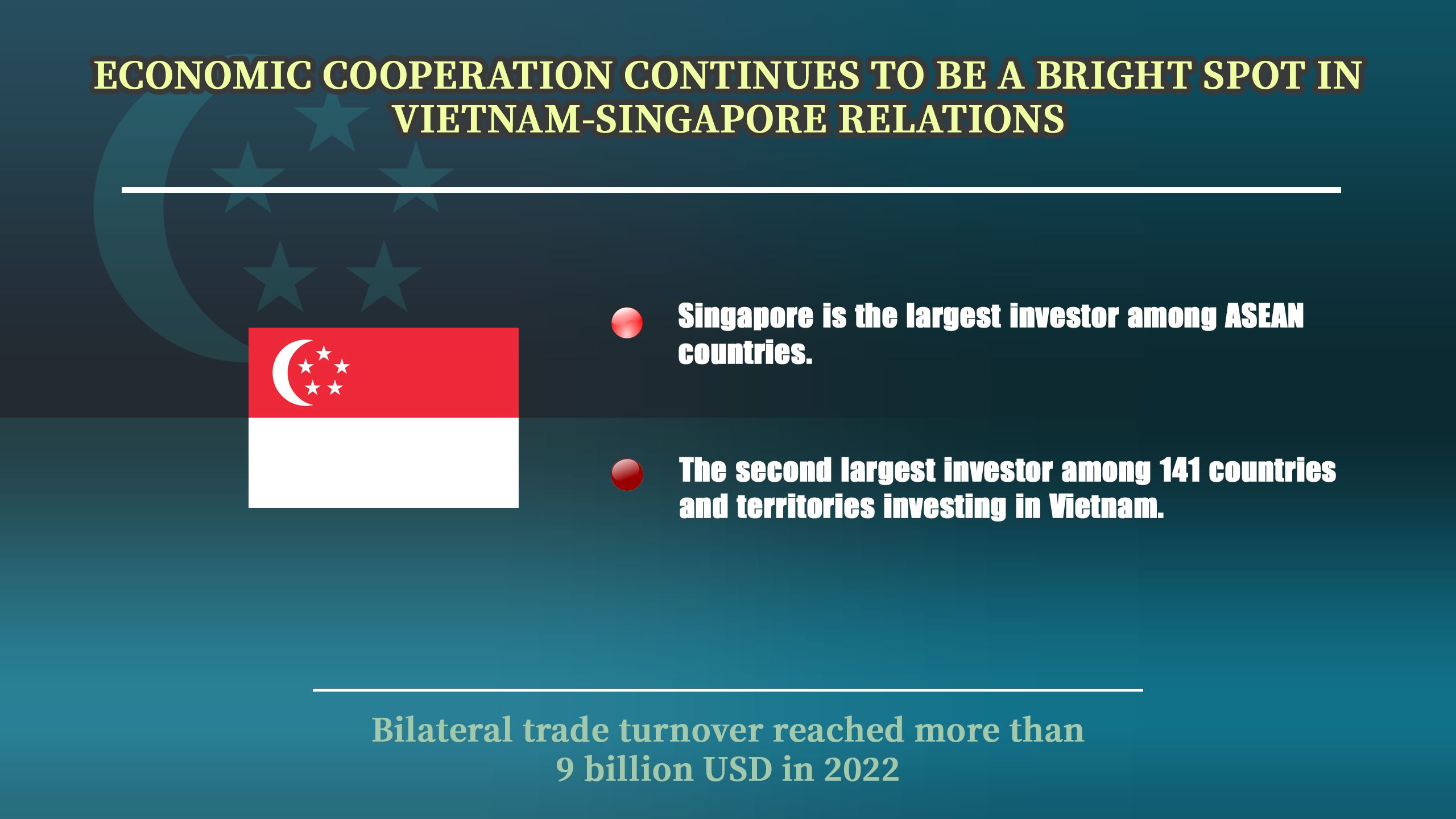 ECONOMIC COOPERATION CONTINUES TO BE A BRIGHT SPOT IN VIETNAM-SINGAPORE RELATIONS

Singapore is the largest investor among ASEAN countries.

The second largest investor among 141 countries and territories investing in Vietnam.

Bilateral trade turnover reached more than 9 billion USD in 2022